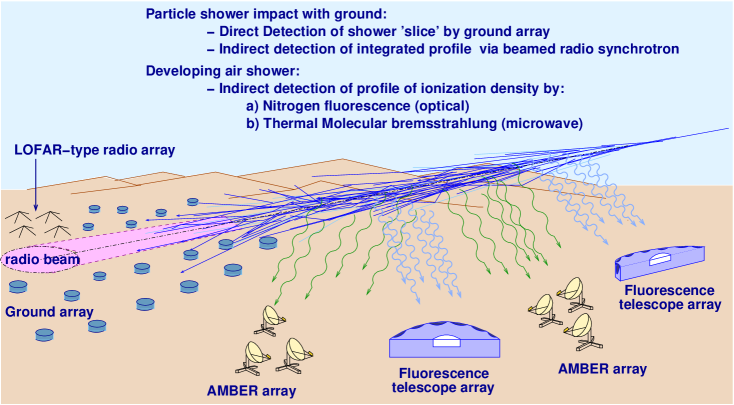 Particle shower impact with ground:
– Direct Detection of shower 'slice' by ground array
– Indirect detection of integrated profile via beamed radio synchrotron

Developing air shower:
– Indirect detection of profile of ionization density by:
a) Nitrogen fluorescence (optical)
b) Thermal Molecular bremsstrahlung (microwave)

LOFAR–type radio array

radio beam

Ground array

AMBER array

Fluorescence telescope array

AMBER array

Fluorescence telescope array